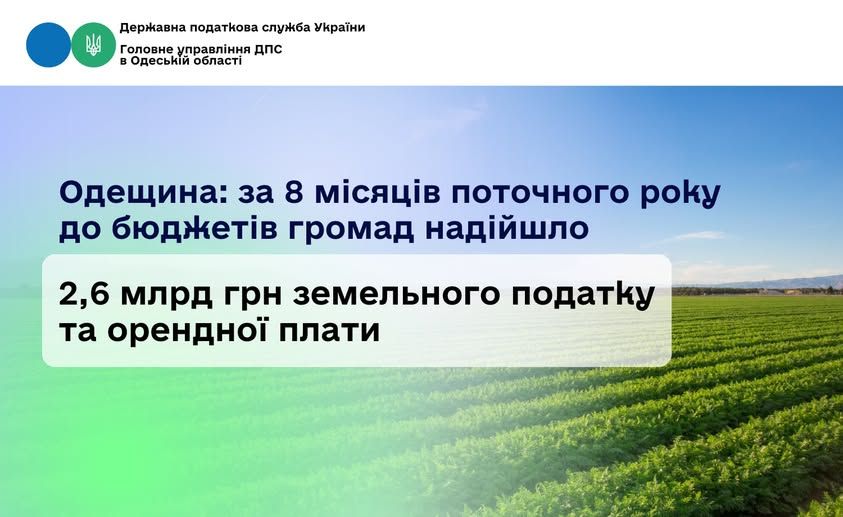 Державна податкова служба України
Головне управління ДПС в Одеській області

Одещина: за 8 місяців поточного року до бюджетів громад надійшло

2,6 млрд грн земельного податку та орендної плати